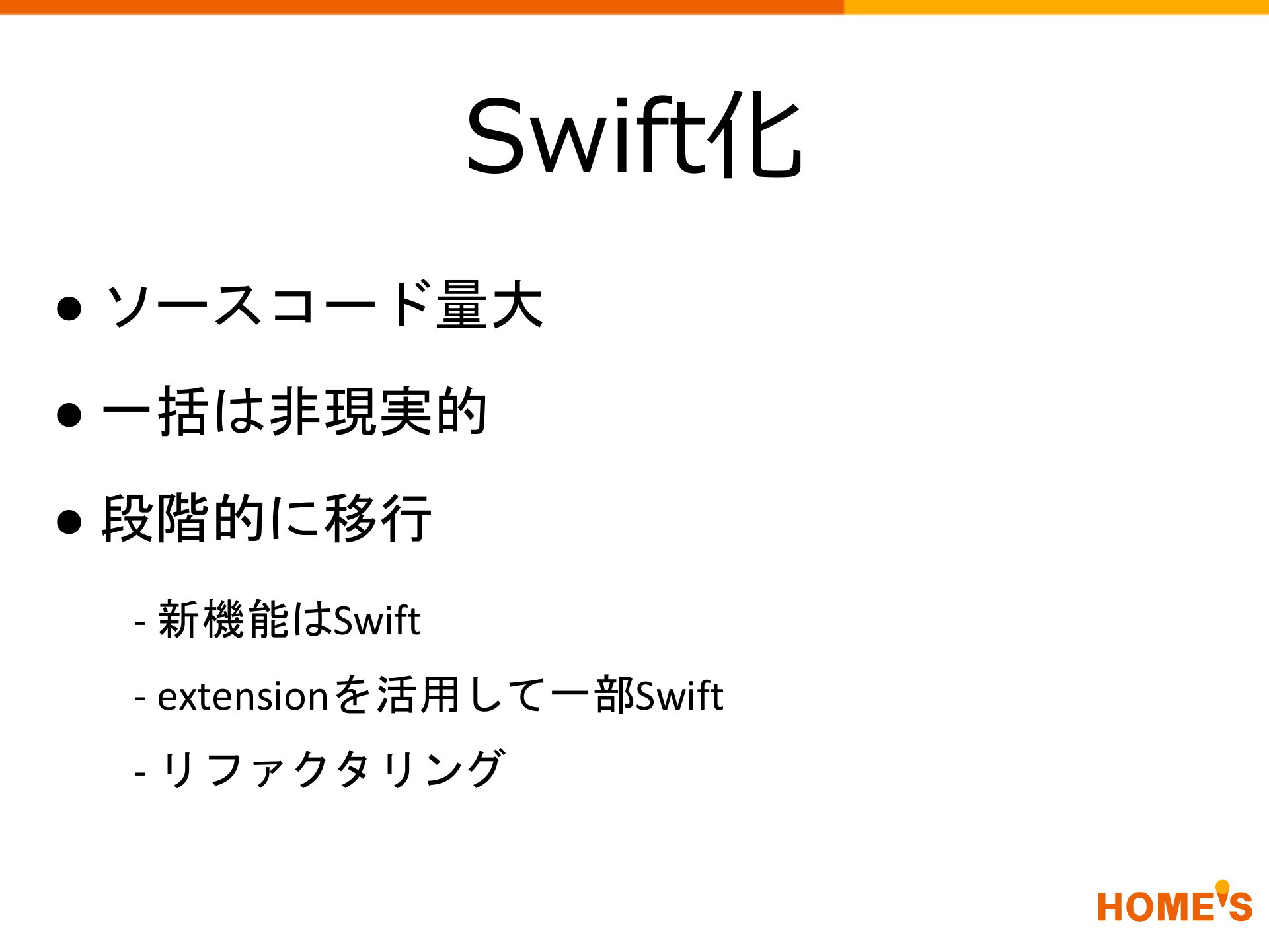 Swift化

• ソースコード量大

• 一括は非現実的

• 段階的に移行

- 新機能はSwift

- extensionを活用して一部Swift

- リファクタリング

HOME'S